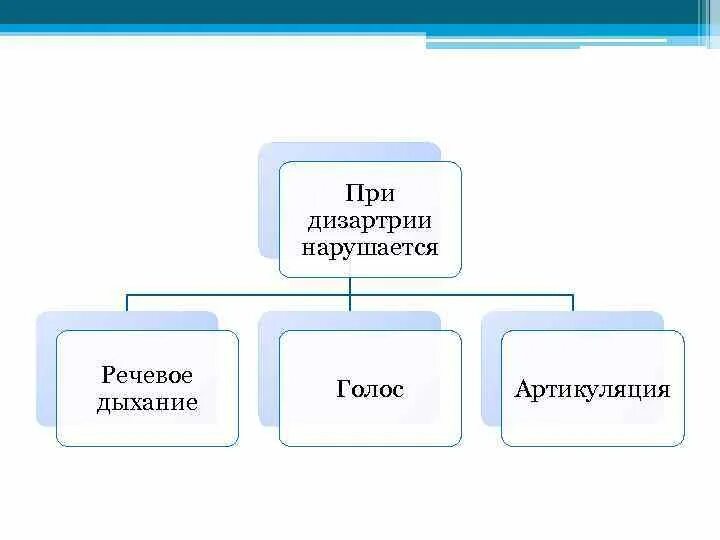 При дизартрии нарушается

Речевое дыхание

Голос

Артикуляция